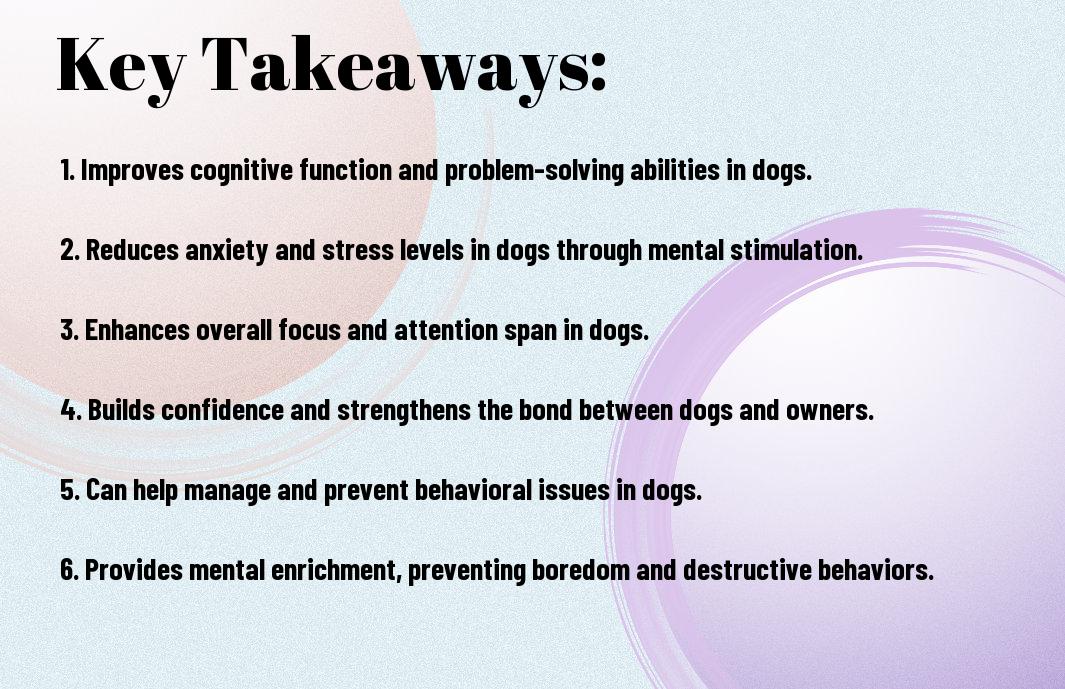 Key Takeaways:

1. Improves cognitive function and problem-solving abilities in dogs.

2. Reduces anxiety and stress levels in dogs through mental stimulation.

3. Enhances overall focus and attention span in dogs.

4. Builds confidence and strengthens the bond between dogs and owners.

5. Can help manage and prevent behavioral issues in dogs.

6. Provides mental enrichment, preventing boredom and destructive behaviors.